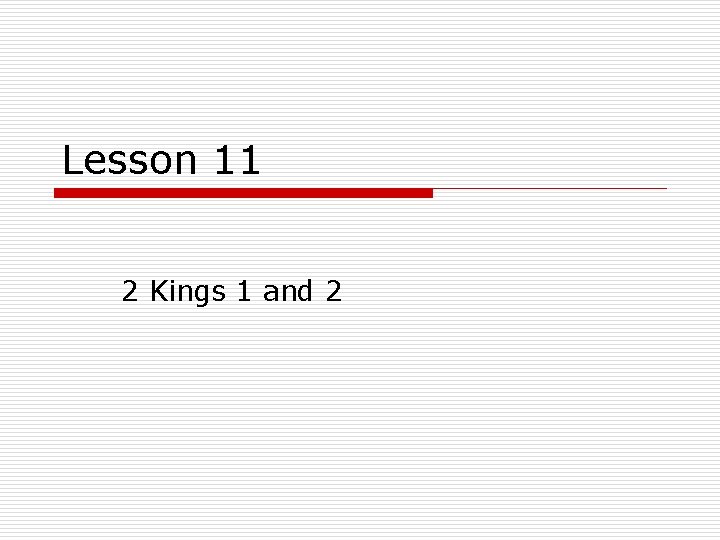 Lesson 11

2 Kings 1 and 2